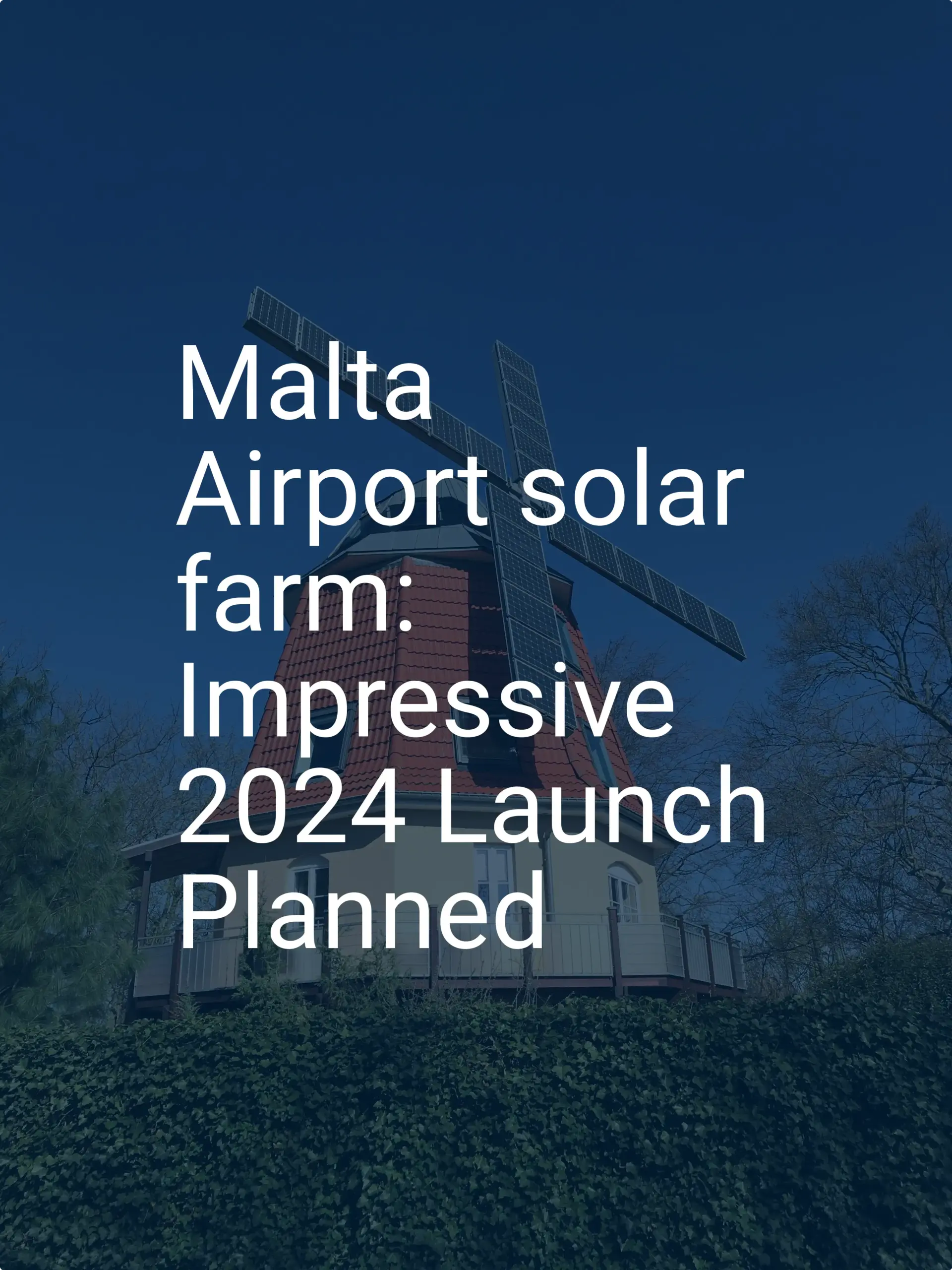 Malta Airport solar farm: Impressive 2024 Launch Planned